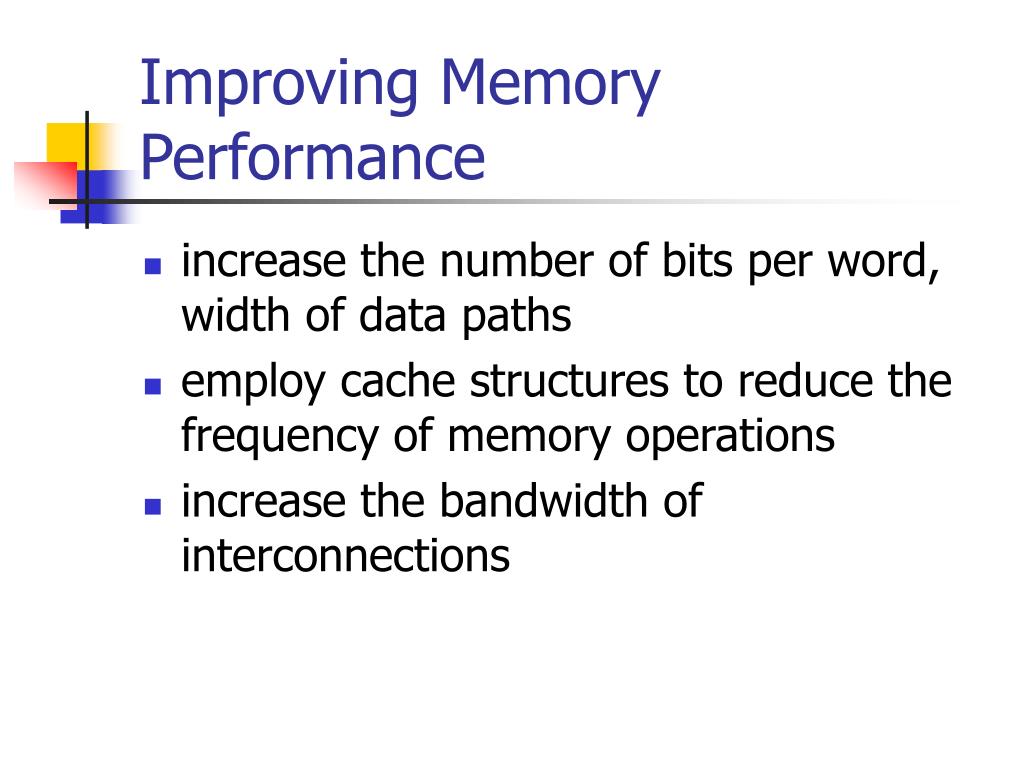 Improving Memory Performance

- increase the number of bits per word, width of data paths
- employ cache structures to reduce the frequency of memory operations
- increase the bandwidth of interconnections